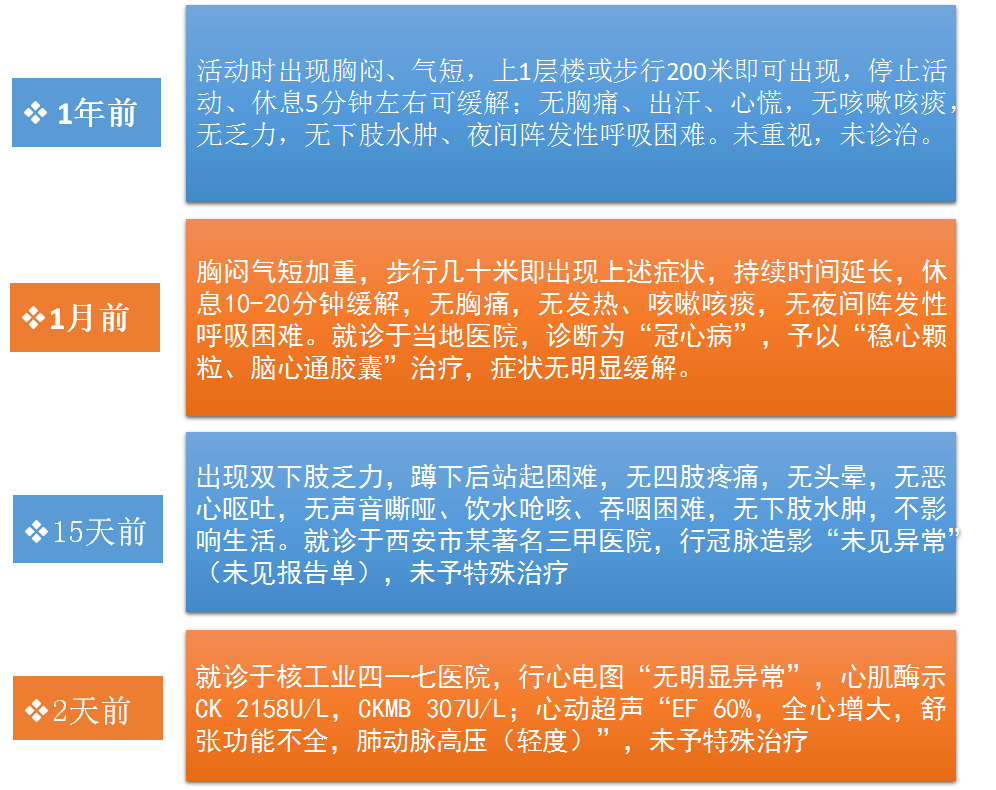 ❖ 1年前

活动时出现胸闷、气短，上1层楼或步行200米即可出现，停止活动、休息5分钟左右可缓解；无胸痛、出汗、心慌，无咳嗽咳痰，无乏力，无下肢水肿、夜间阵发性呼吸困难。未重视，未诊治。

❖1月前

胸闷气短加重，步行几十米即出现上述症状，持续时间延长，休息10-20分钟缓解，无胸痛，无发热、咳嗽咳痰，无夜间阵发性呼吸困难。就诊于当地医院，诊断为“冠心病”，予以“稳心颗粒、脑心通胶囊”治疗，症状无明显缓解。

❖15天前

出现双下肢乏力，蹲下后站起困难，无四肢疼痛，无头晕，无恶心呕吐，无声音嘶哑、饮水呛咳、吞咽困难，无下肢水肿，不影响生活。就诊于西安市某著名三甲医院，行冠脉造影“未见异常”（未见报告单），未予特殊治疗

❖2天前

就诊于核工业四一七医院，行心电图“无明显异常”，心肌酶示CK 2158U/L，CKMB 307U/L；心动超声“EF 60%，全心增大，舒张功能不全，肺动脉高压（轻度）”，未予特殊治疗